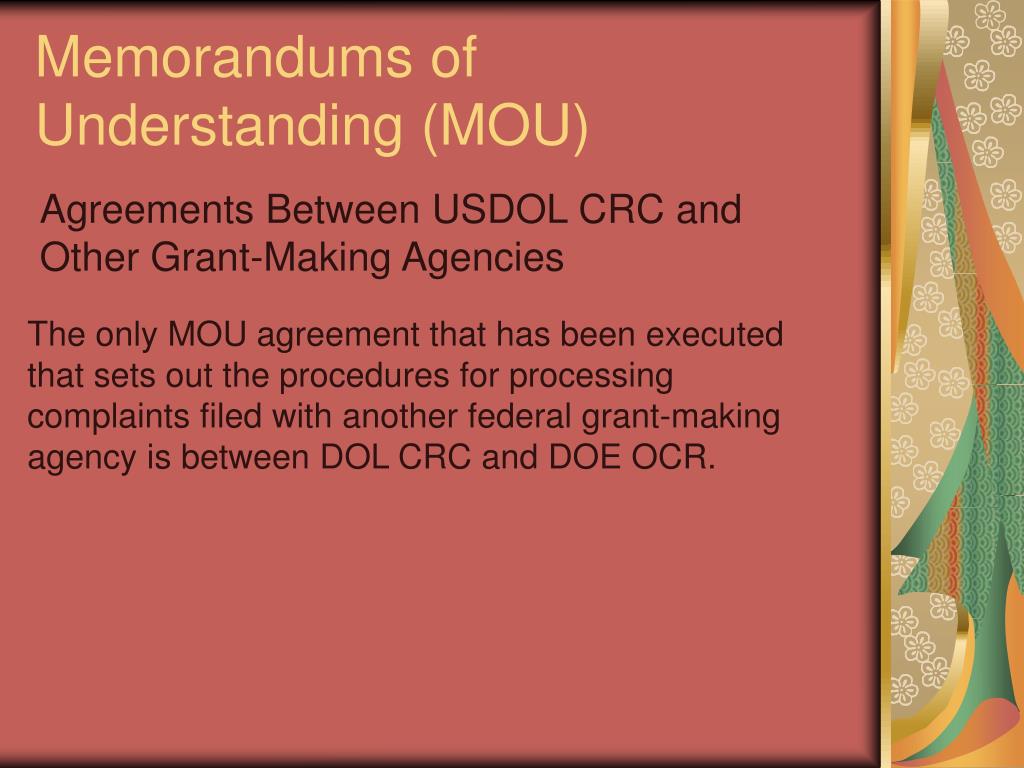 Memorandums of Understanding (MOU)

Agreements Between USDOL CRC and Other Grant-Making Agencies

The only MOU agreement that has been executed that sets out the procedures for processing complaints filed with another federal grant-making agency is between DOL CRC and DOE OCR.